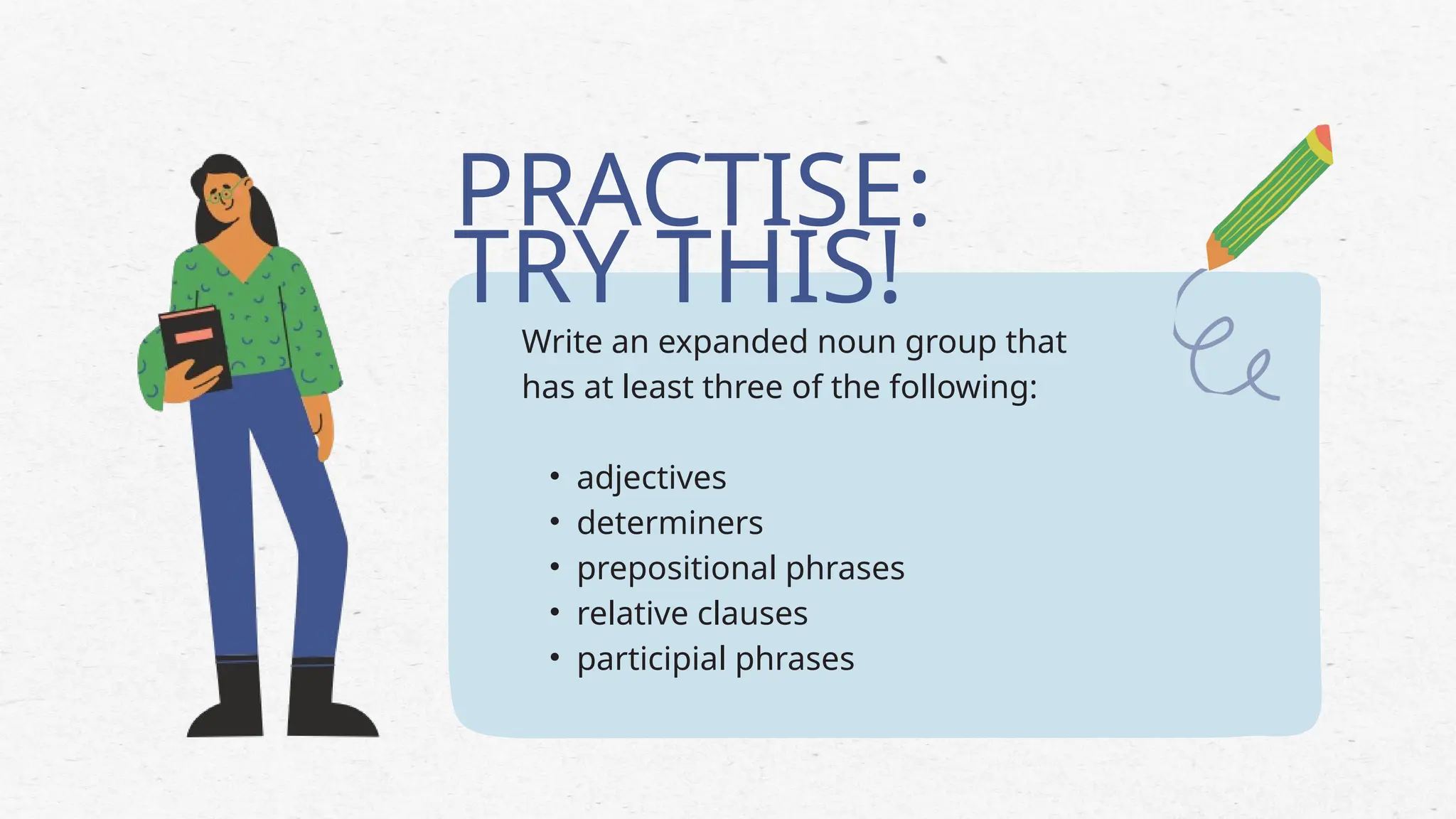 PRACTISE:
TRY THIS!

Write an expanded noun group that has at least three of the following:

• adjectives
• determiners
• prepositional phrases
• relative clauses
• participial phrases